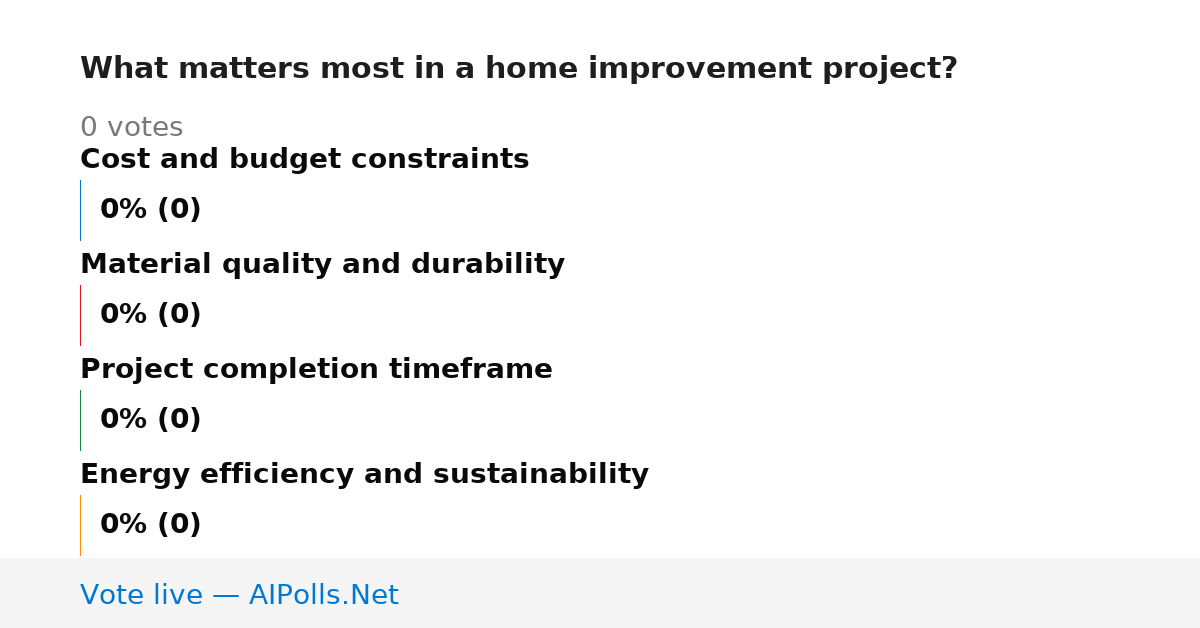 What matters most in a home improvement project?

0 votes

Cost and budget constraints

0% (0)

Material quality and durability

0% (0)

Project completion timeframe

0% (0)

Energy efficiency and sustainability

0% (0)

Vote live — AIPolls.Net